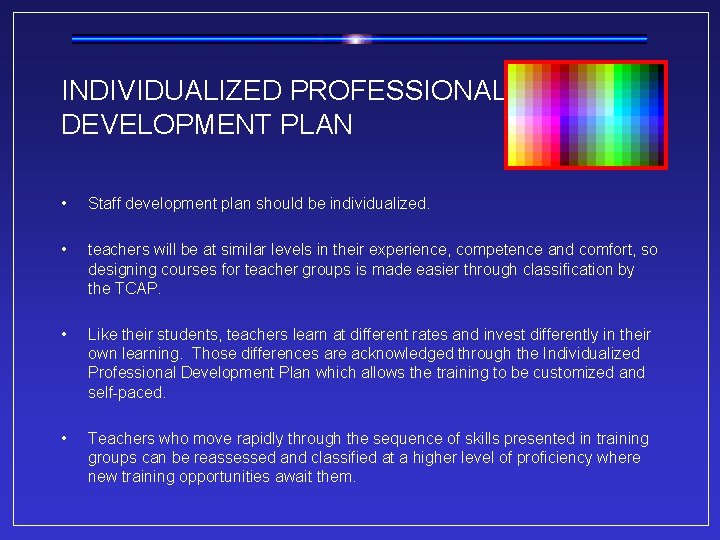 INDIVIDUALIZED PROFESSIONAL DEVELOPMENT PLAN

• Staff development plan should be individualized.

• teachers will be at similar levels in their experience, competence and comfort, so designing courses for teacher groups is made easier through classification by the TCAP.

• Like their students, teachers learn at different rates and invest differently in their own learning. Those differences are acknowledged through the Individualized Professional Development Plan which allows the training to be customized and self-paced.

• Teachers who move rapidly through the sequence of skills presented in training groups can be reassessed and classified at a higher level of proficiency where new training opportunities await them.